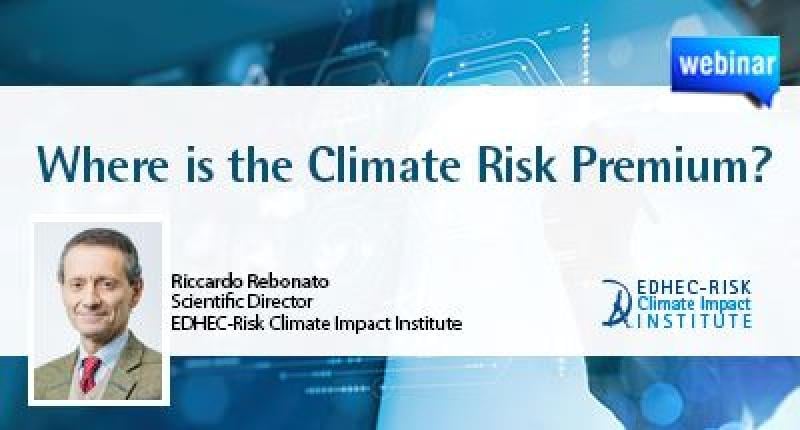 webinar

Where is the Climate Risk Premium?

Riccardo Rebonato
Scientific Director
EDHEC-Risk Climate Impact Institute

EDHEC-RISK
Climate Impact
INSTITUTE